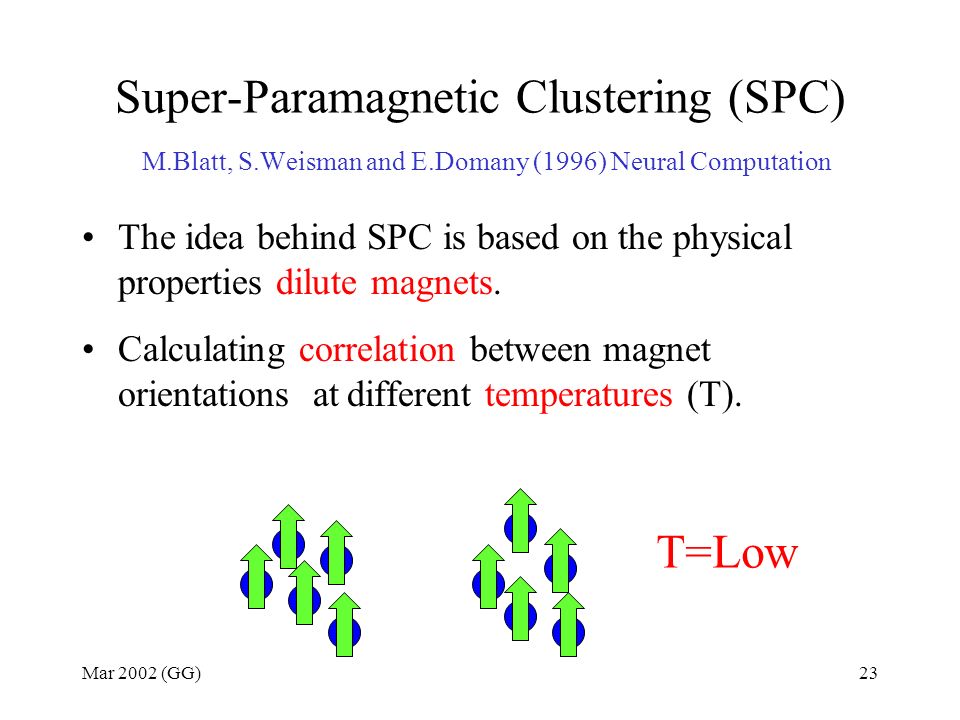 Super-Paramagnetic Clustering (SPC)

M.Blatt, S.Weisman and E.Domany (1996) Neural Computation

• The idea behind SPC is based on the physical properties dilute magnets.

• Calculating correlation between magnet orientations at different temperatures (T).

T=Low

Mar 2002 (GG)

23